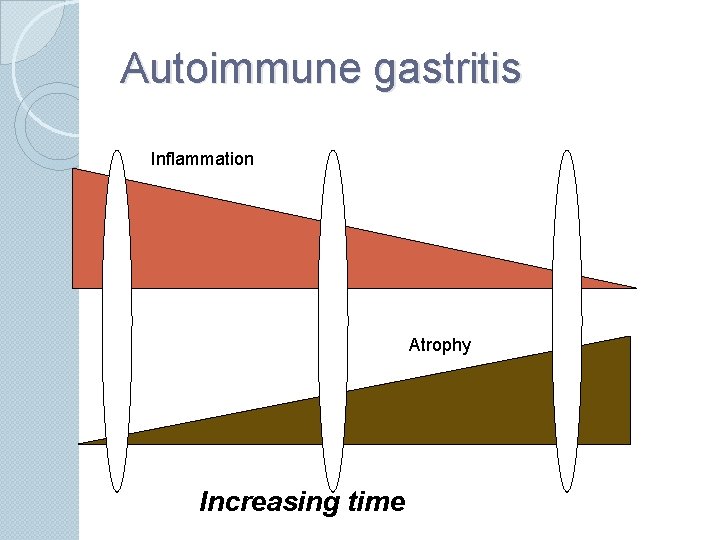 Autoimmune gastritis

Inflammation

Atrophy

Increasing time